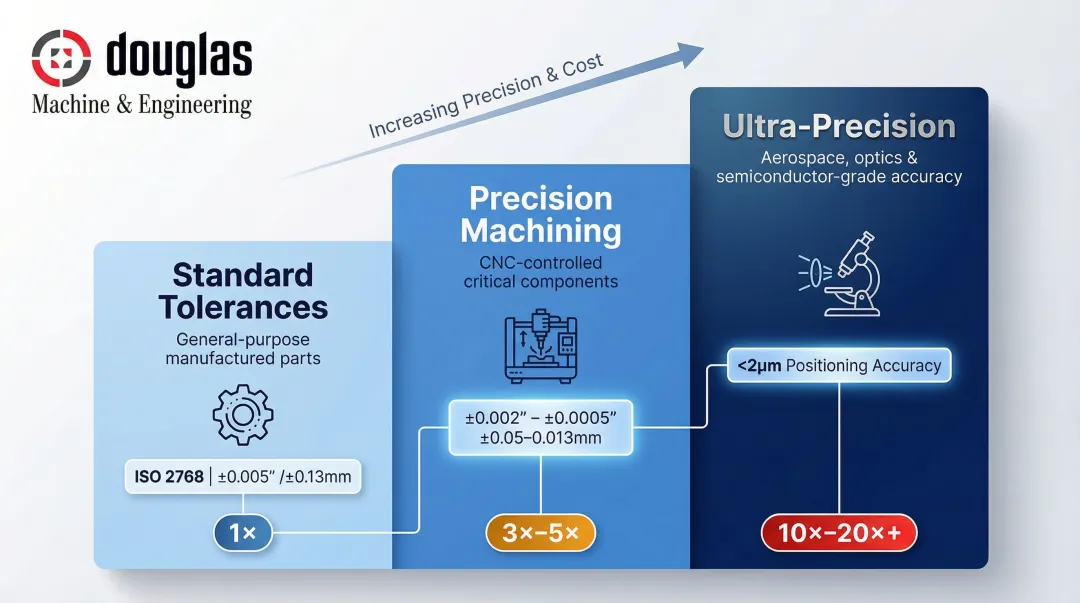 douglas
Machine & Engineering

Increasing Precision & Cost

Standard Tolerances
General-purpose manufactured parts

ISO 2768 | ±0.005" /±0.13mm

1×

Precision Machining
CNC-controlled critical components

±0.002" – ±0.0005"
±0.05–0.013mm

3×–5×

Ultra-Precision
Aerospace, optics & semiconductor-grade accuracy

<2μm Positioning Accuracy

10×–20×+